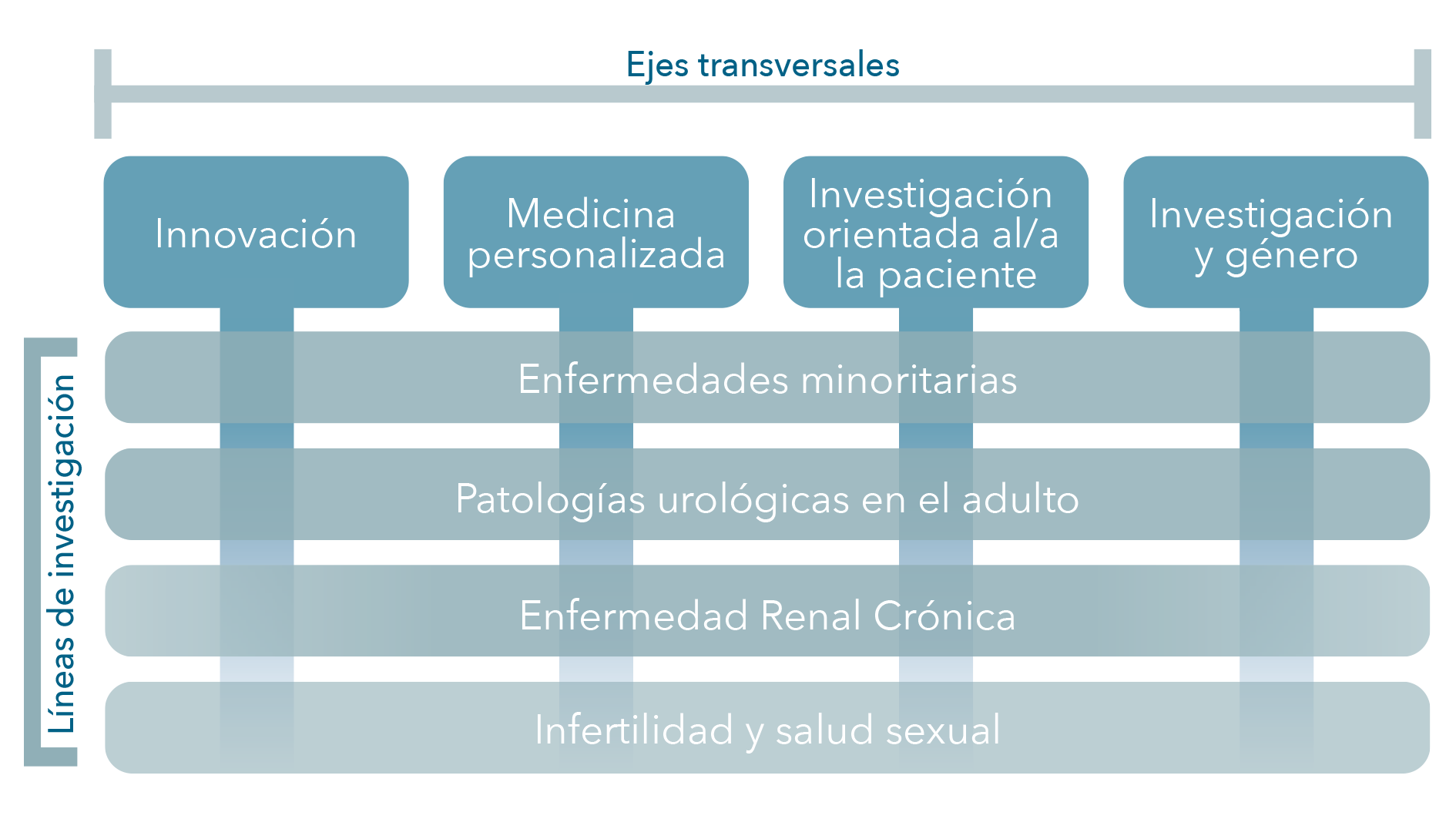 Ejes transversales

Innovación

Medicina personalizada

Investigación orientada al/a la paciente

Investigación y género

Líneas de investigación

Enfermedades minoritarias

Patologías urológicas en el adulto

Enfermedad Renal Crónica

Infertilidad y salud sexual